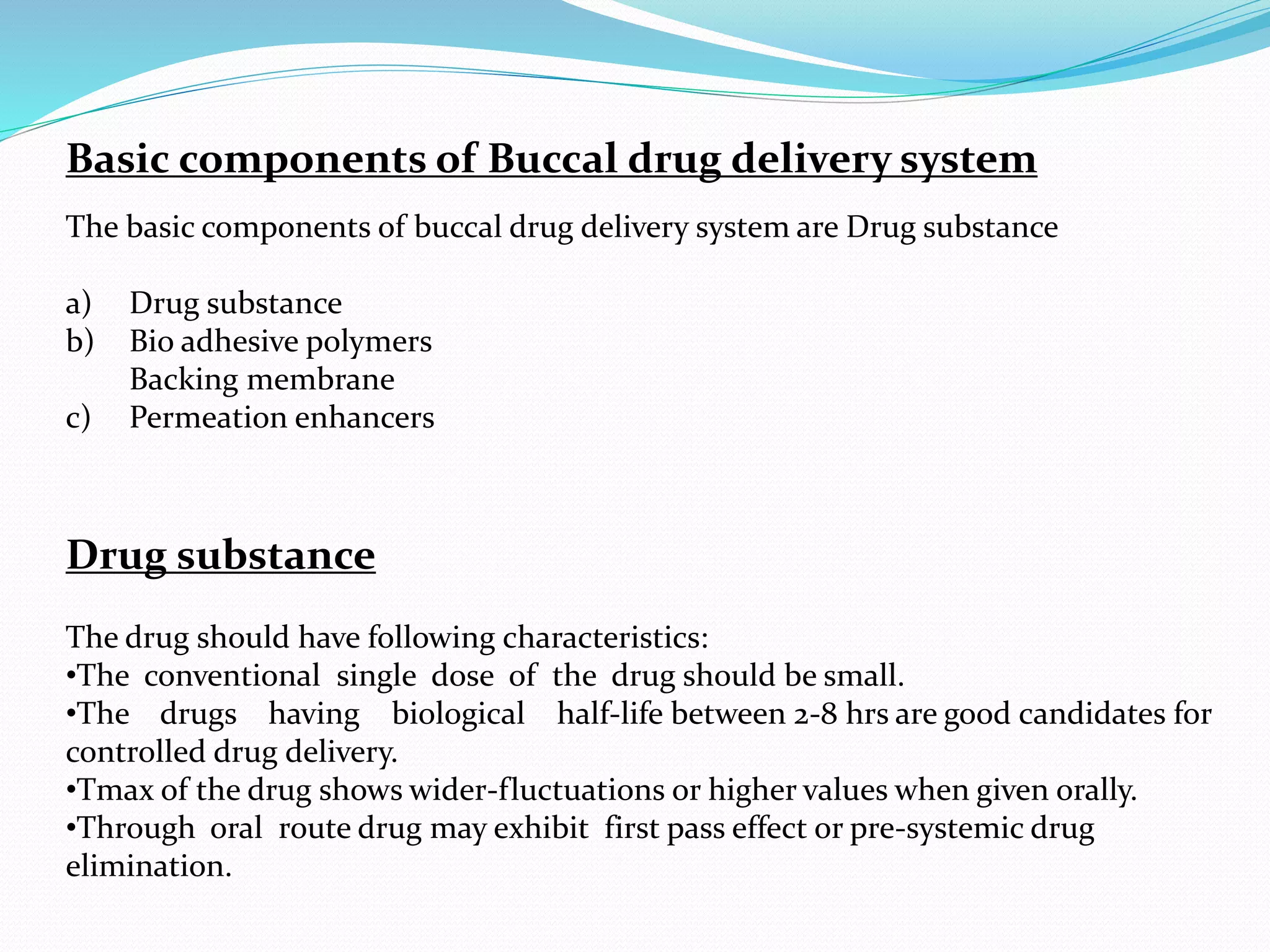 Basic components of Buccal drug delivery system

The basic components of buccal drug delivery system are Drug substance

a) Drug substance
b) Bio adhesive polymers
Backing membrane
c) Permeation enhancers

Drug substance

The drug should have following characteristics:
•The conventional single dose of the drug should be small.
•The drugs having biological half-life between 2-8 hrs are good candidates for controlled drug delivery.
•Tmax of the drug shows wider-fluctuations or higher values when given orally.
•Through oral route drug may exhibit first pass effect or pre-systemic drug elimination.